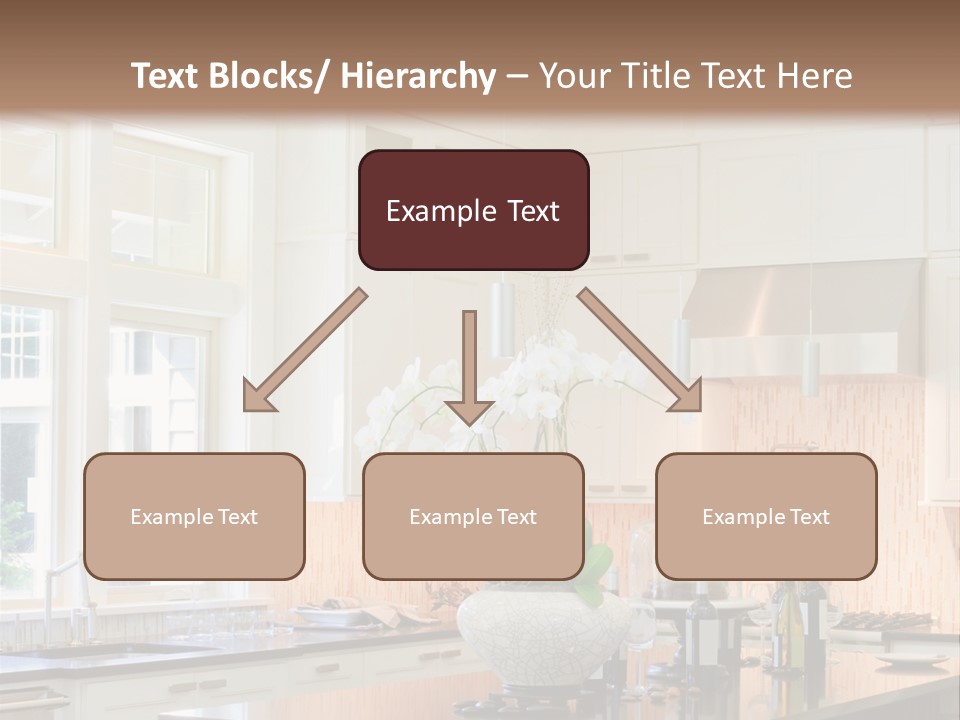 Text Blocks/ Hierarchy – Your Title Text Here

Example Text

Example Text

Example Text

Example Text